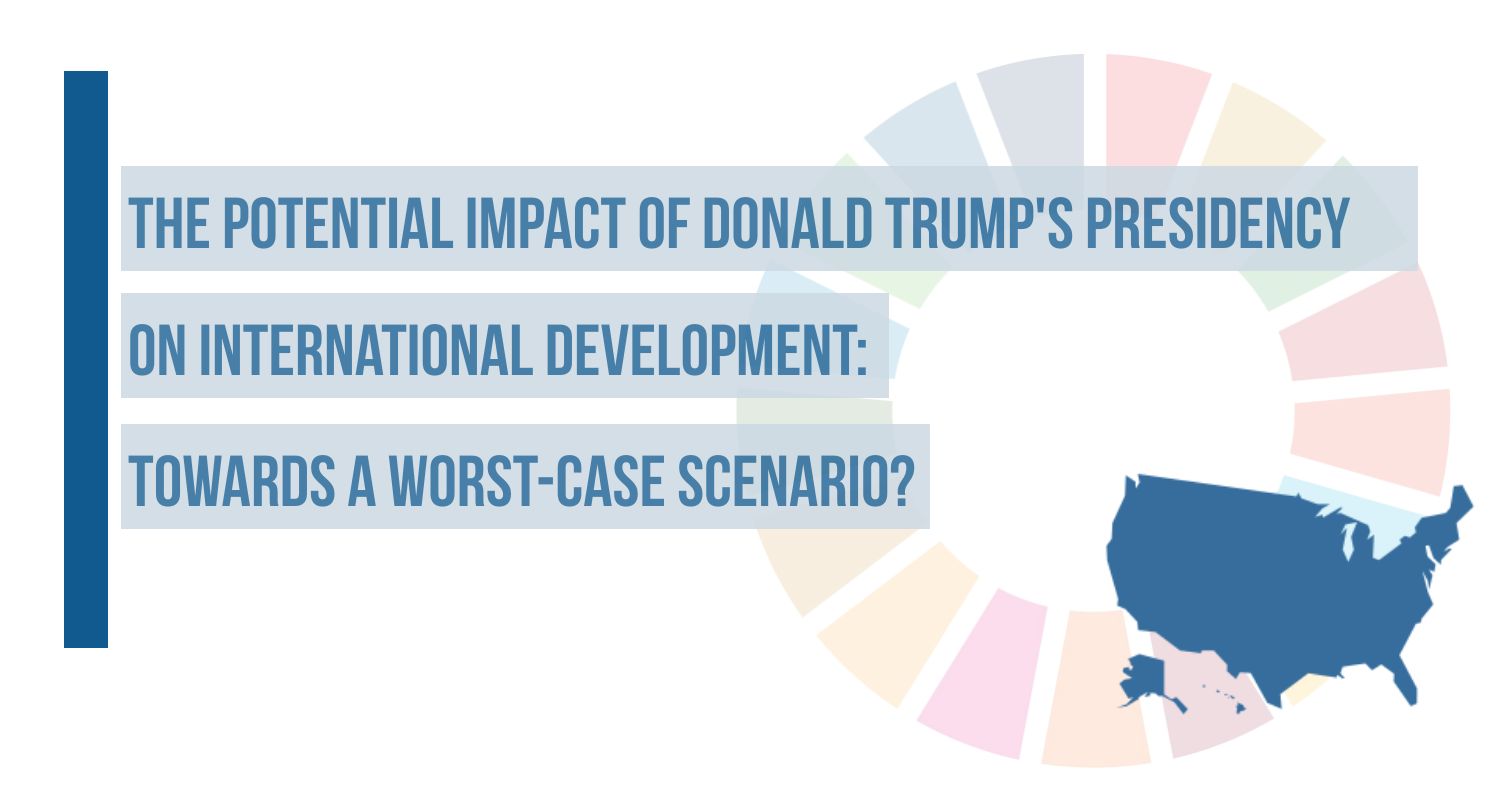 THE POTENTIAL IMPACT OF DONALD TRUMP'S PRESIDENCY ON INTERNATIONAL DEVELOPMENT: TOWARDS A WORST-CASE SCENARIO?